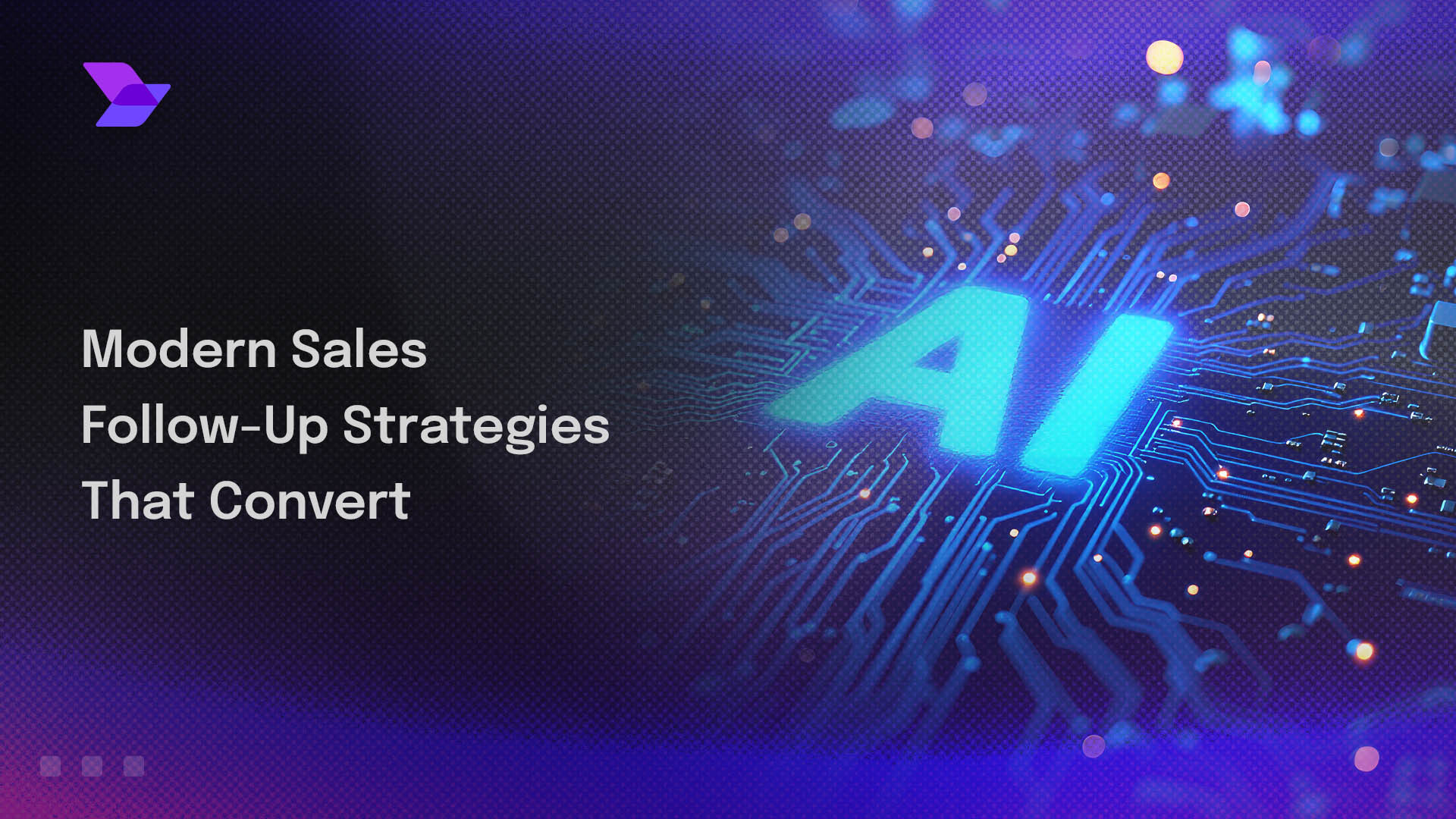 Modern Sales Follow-Up Strategies That Convert

AI